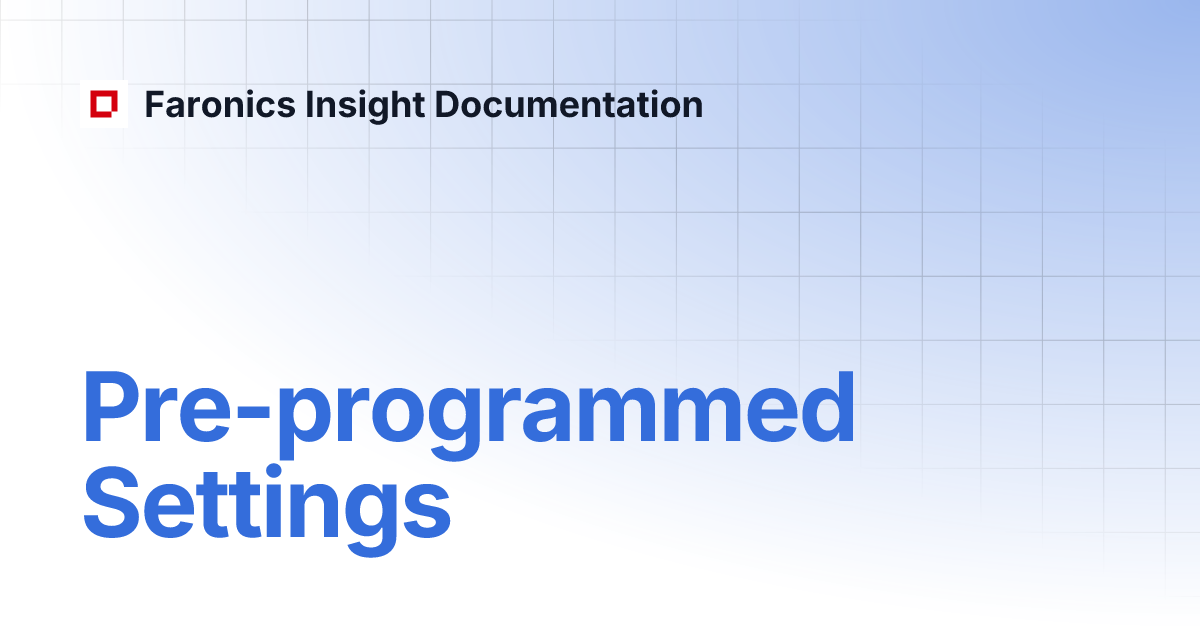 Faronics Insight Documentation

Pre-programmed Settings